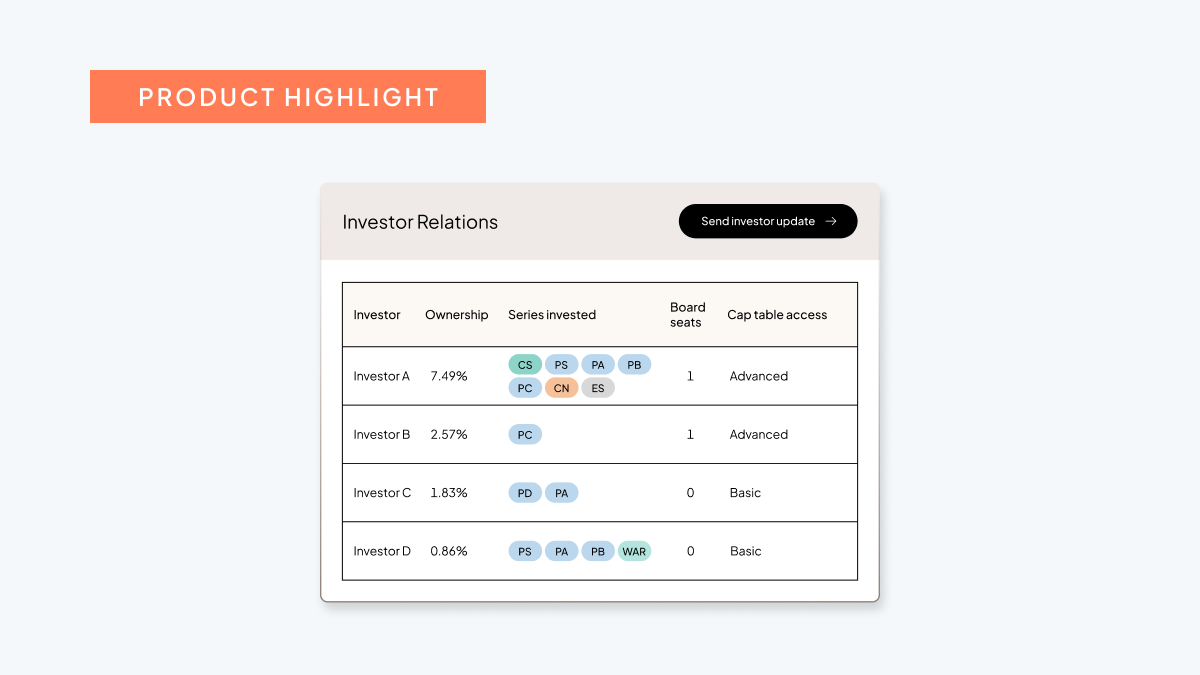 PRODUCT HIGHLIGHT

Investor Relations

Send investor update →

| Investor | Ownership | Series invested | Board seats | Cap table access |
|---|---|---|---|---|
| Investor A | 7.49% | CS PS PA PB PC CN ES | 1 | Advanced |
| Investor B | 2.57% | PC | 1 | Advanced |
| Investor C | 1.83% | PD PA | 0 | Basic |
| Investor D | 0.86% | PS PA PB WAR | 0 | Basic |